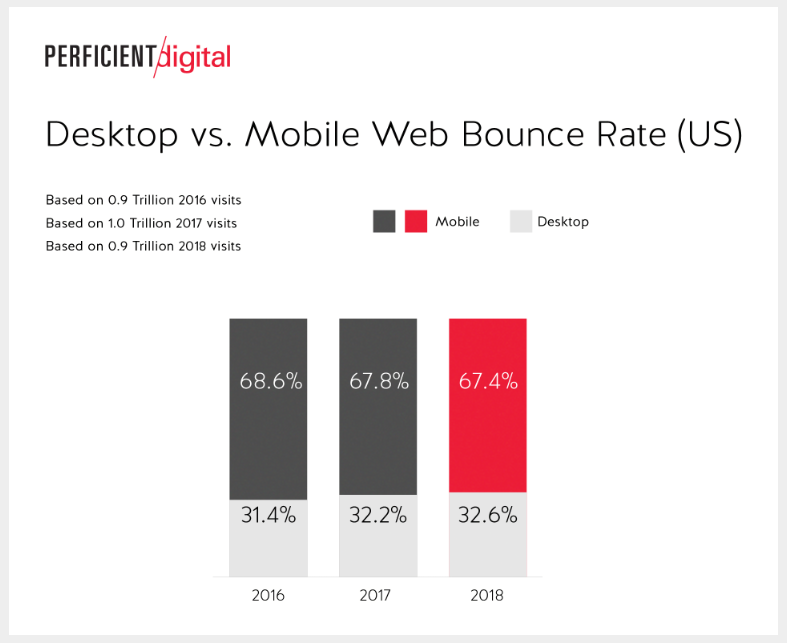 PERFICIENT/digital

Desktop vs. Mobile Web Bounce Rate (US)

Based on 0.9 Trillion 2016 visits
Based on 1.0 Trillion 2017 visits
Based on 0.9 Trillion 2018 visits

Mobile
Desktop

68.6%
31.4%
2016

67.8%
32.2%
2017

67.4%
32.6%
2018